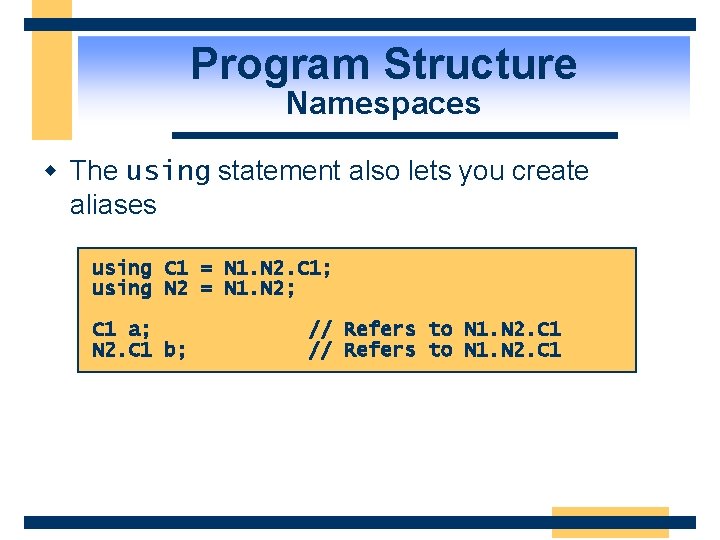 Program Structure
Namespaces

The using statement also lets you create aliases

using C1 = N1.N2.C1;
using N2 = N1.N2;

C1 a;              // Refers to N1.N2.C1
N2.C1 b;           // Refers to N1.N2.C1